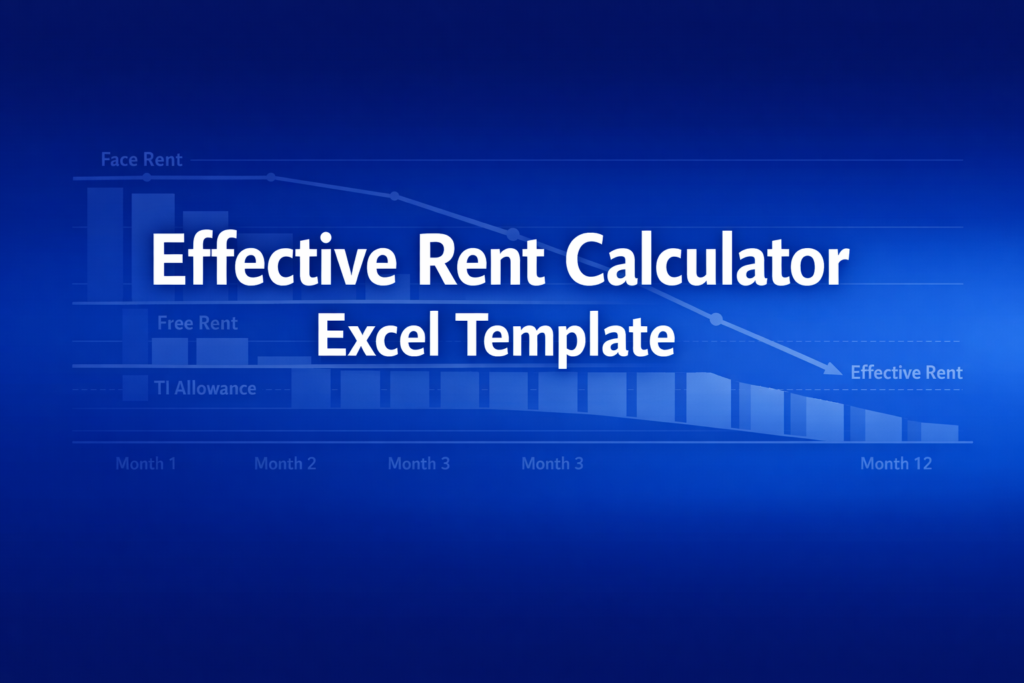 Face Rent

Effective Rent Calculator
Excel Template

Free Rent

TI Allowance

Effective Rent

Month 1
Month 2
Month 3
Month 3
Month 12